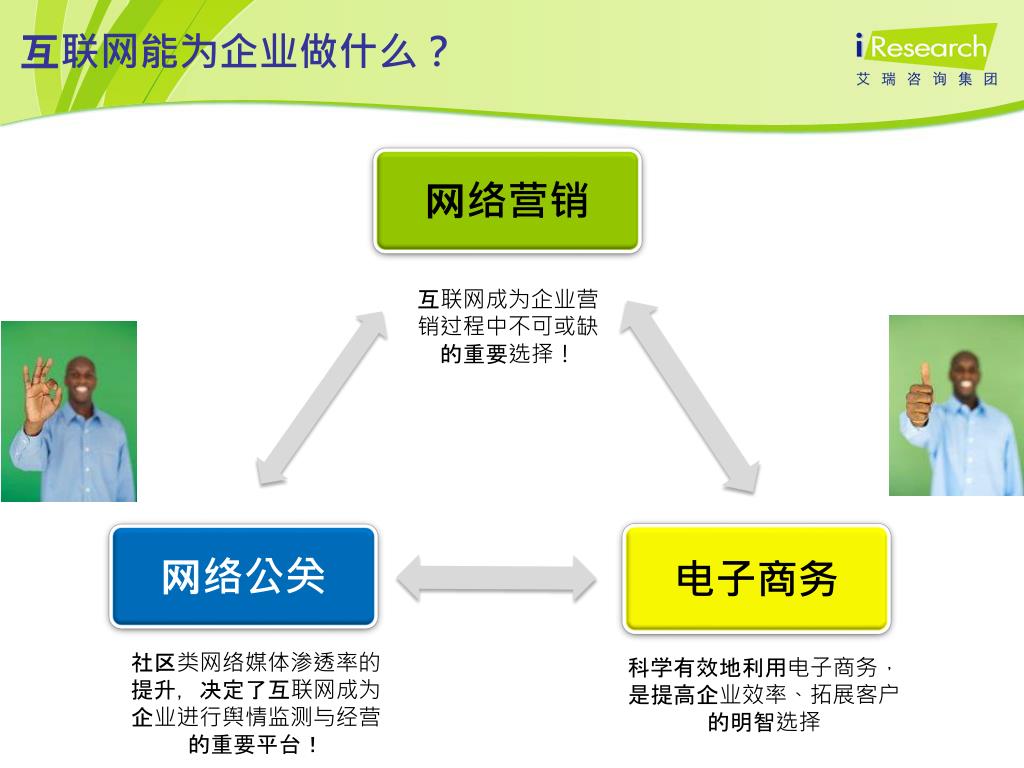 互联网能为企业做什么？

iResearch
艾瑞咨询集团

网络营销

互联网成为企业营销过程中不可或缺的重要选择！

网络公关

电子商务

社区类网络媒体渗透率的提升，决定了互联网成为企业进行舆情监测与经营的重要平台！

科学有效地利用电子商务，是提高企业效率、拓展客户的明智选择